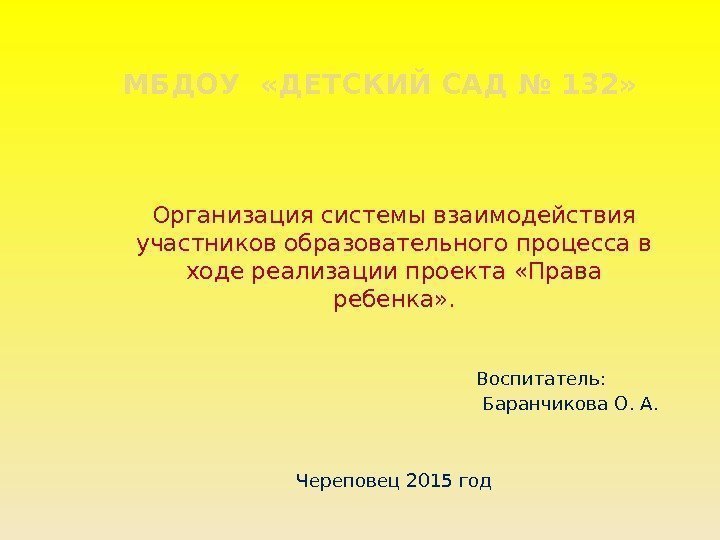 МБДОУ «ДЕТСКИЙ САД № 132»

Организация системы взаимодействия участников образовательного процесса в ходе реализации проекта «Права ребенка».

Воспитатель:
Баранчикова О. А.

Череповец 2015 год